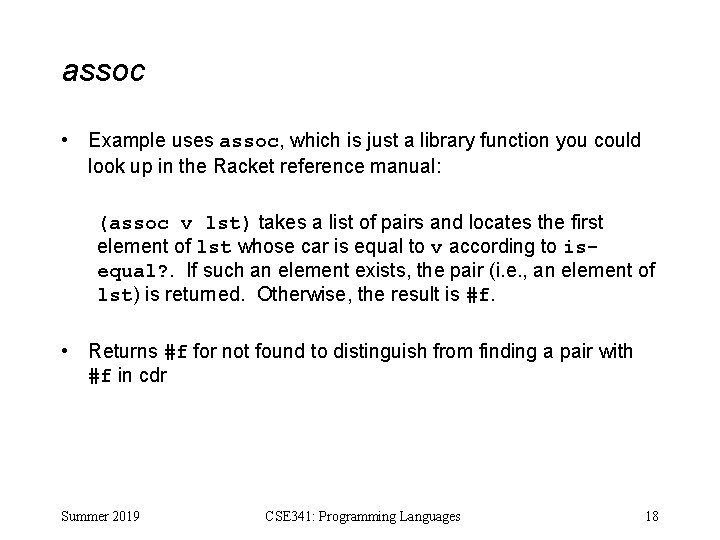 assoc

• Example uses assoc, which is just a library function you could look up in the Racket reference manual:

(assoc v lst) takes a list of pairs and locates the first element of lst whose car is equal to v according to is-equal?. If such an element exists, the pair (i.e., an element of lst) is returned. Otherwise, the result is #f.

• Returns #f for not found to distinguish from finding a pair with #f in cdr

Summer 2019

CSE341: Programming Languages

18